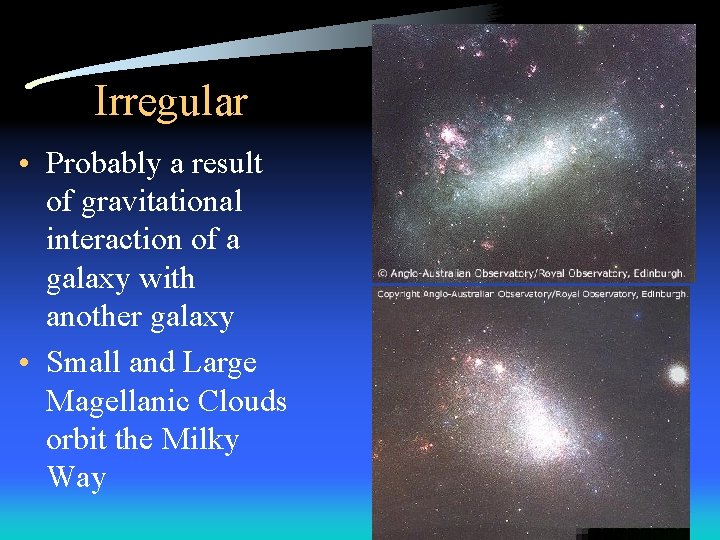 Irregular

• Probably a result of gravitational interaction of a galaxy with another galaxy

• Small and Large Magellanic Clouds orbit the Milky Way

© Anglo-Australian Observatory/Royal Observatory, Edinburgh.

Copyright Anglo-Australian Observatory/Royal Observatory, Edinburgh.